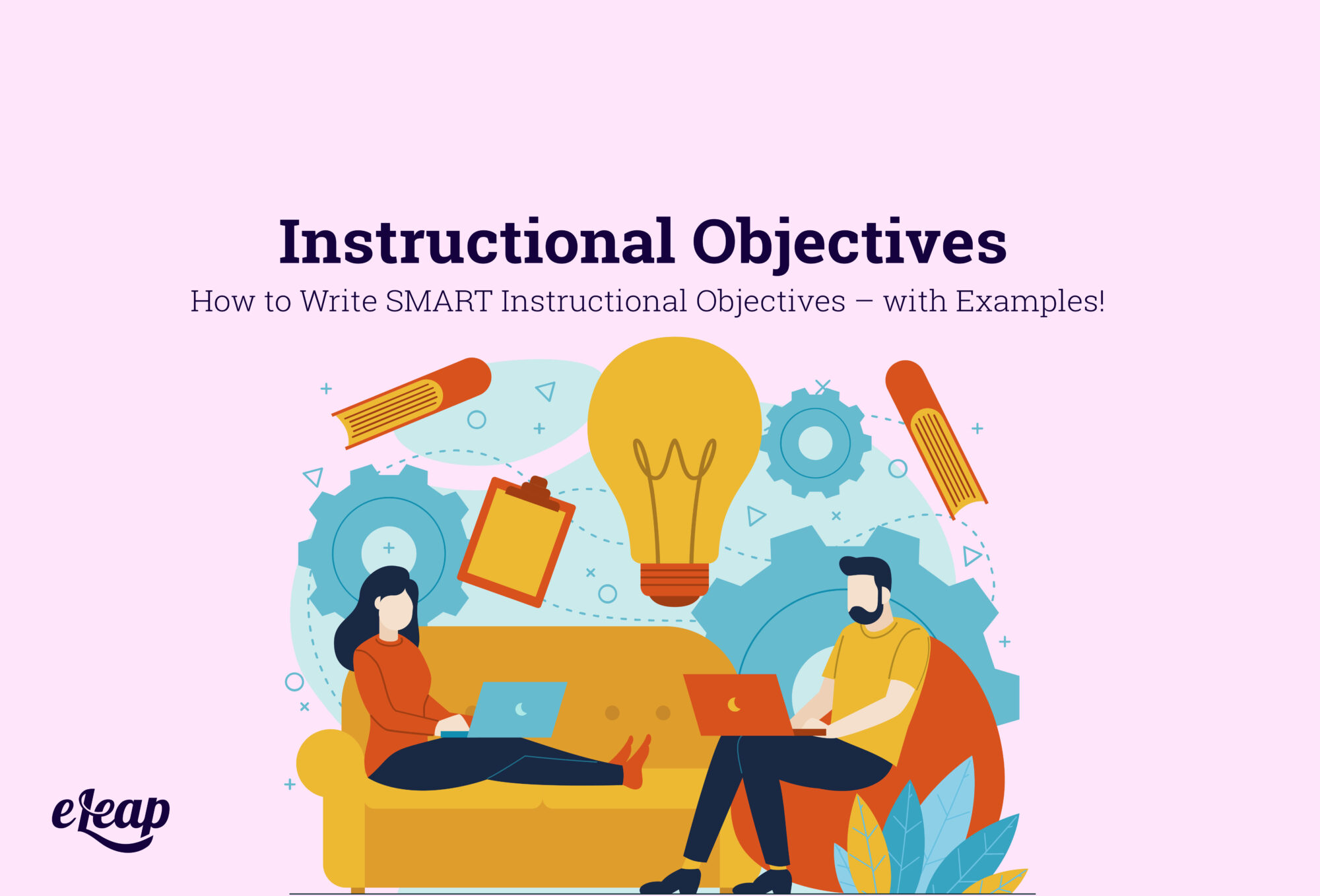 Instructional Objectives

How to Write SMART Instructional Objectives – with Examples!

eLeap